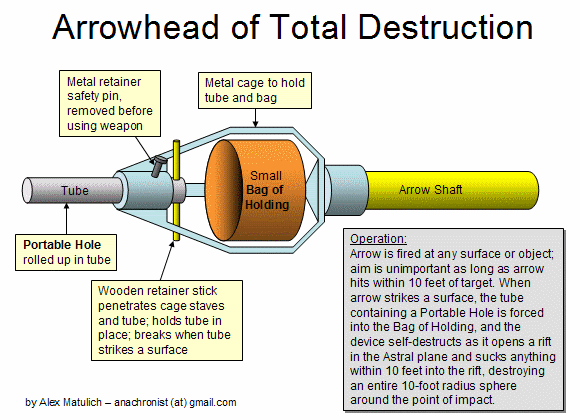 Arrowhead of Total Destruction

Metal retainer safety pin, removed before using weapon

Metal cage to hold tube and bag

Tube

Small Bag of Holding

Arrow Shaft

Portable Hole rolled up in tube

Wooden retainer stick penetrates cage staves and tube; holds tube in place; breaks when tube strikes a surface

Operation:
Arrow is fired at any surface or object; aim is unimportant as long as arrow hits within 10 feet of target. When arrow strikes a surface, the tube containing a Portable Hole is forced into the Bag of Holding, and the device self-destructs as it opens a rift in the Astral plane and sucks anything within 10 feet into the rift, destroying an entire 10-foot radius sphere around the point of impact.

by Alex Matulich – anachronist (at) gmail.com